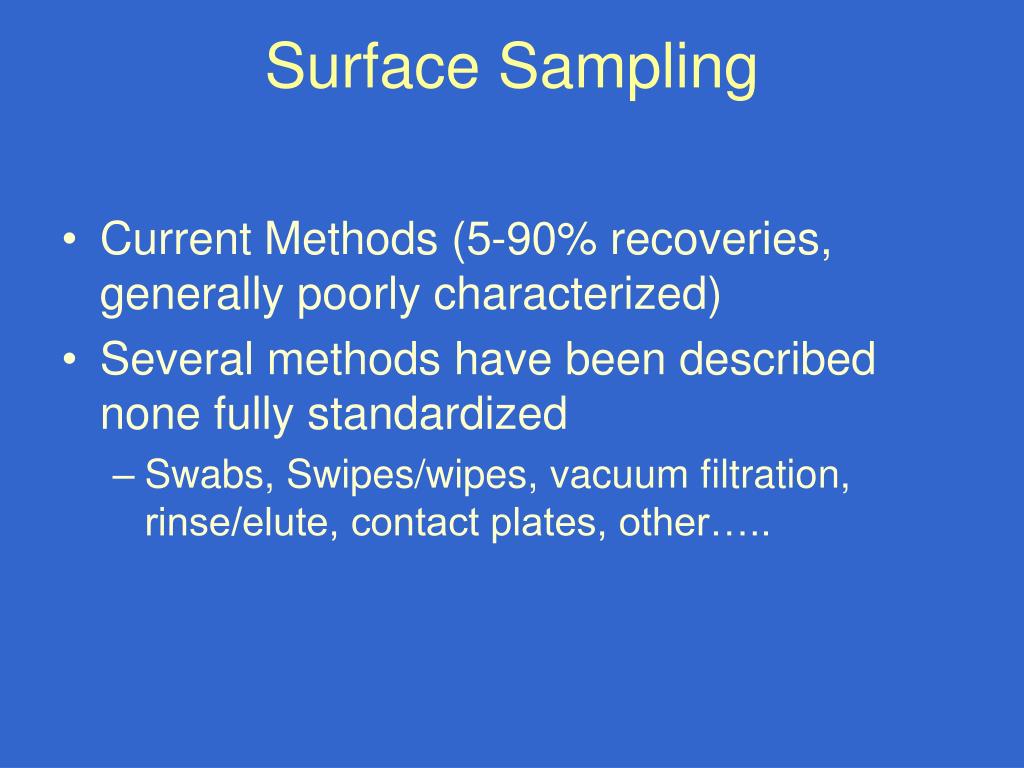 Surface Sampling

• Current Methods (5-90% recoveries, generally poorly characterized)
• Several methods have been described none fully standardized
– Swabs, Swipes/wipes, vacuum filtration, rinse/elute, contact plates, other…..